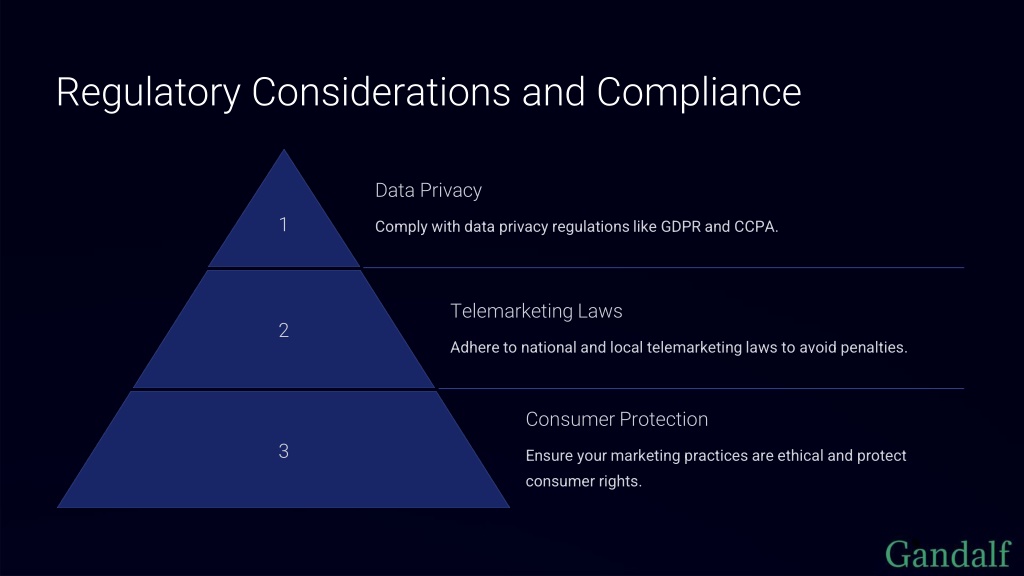 Regulatory Considerations and Compliance

1

Data Privacy

Comply with data privacy regulations like GDPR and CCPA.

2

Telemarketing Laws

Adhere to national and local telemarketing laws to avoid penalties.

3

Consumer Protection

Ensure your marketing practices are ethical and protect consumer rights.

Gandalf